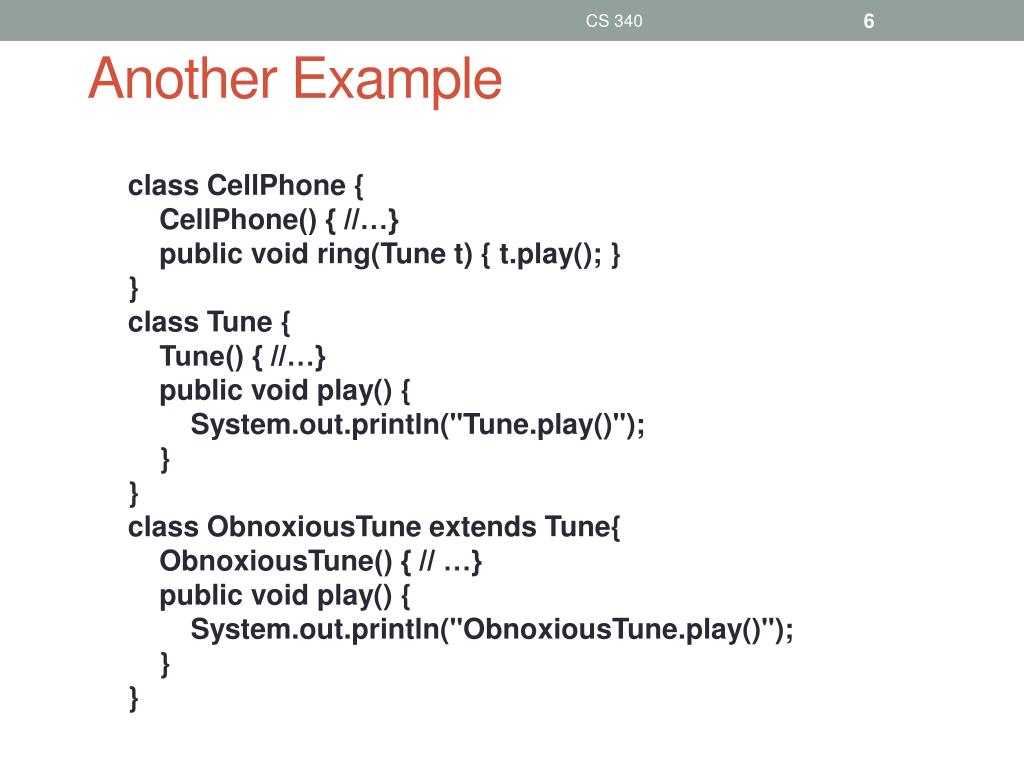 CS 340

6

Another Example

class CellPhone {
CellPhone() { //…}
public void ring(Tune t) { t.play(); }
}
class Tune {
Tune() { //…}
public void play() {
System.out.println("Tune.play()");
}
}
class ObnoxiousTune extends Tune{
ObnoxiousTune() { // …}
public void play() {
System.out.println("ObnoxiousTune.play()");
}
}